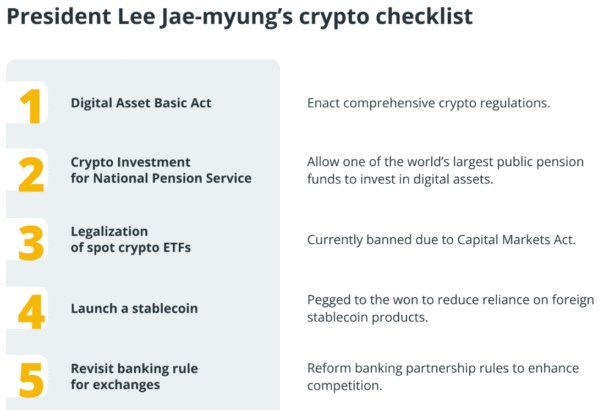 President Lee Jae-myung's crypto checklist

1 Digital Asset Basic Act
Enact comprehensive crypto regulations.

2 Crypto Investment for National Pension Service
Allow one of the world's largest public pension funds to invest in digital assets.

3 Legalization of spot crypto ETFs
Currently banned due to Capital Markets Act.

4 Launch a stablecoin
Pegged to the won to reduce reliance on foreign stablecoin products.

5 Revisit banking rule for exchanges
Reform banking partnership rules to enhance competition.